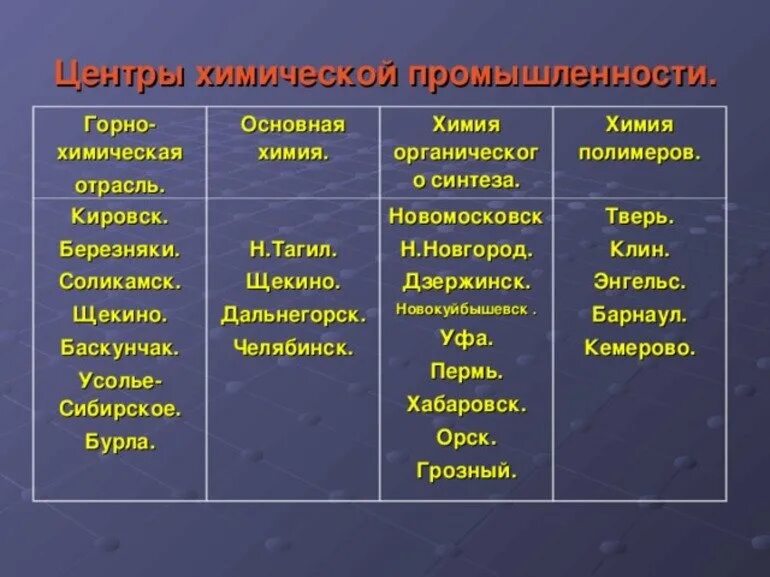 Центры химической промышленности.

| Горно-химическая отрасль. | Основная химия. | Химия органического синтеза. | Химия полимеров. |
|---|---|---|---|
| Кировск. Березняки. Соликамск. Щекино. Баскунчак. Усолье-Сибирское. Бурла. | Н.Тагил. Щекино. Дальнегорск. Челябинск. | Новомосковск Н.Новгород. Дзержинск. Новокуйбышевск . Уфа. Пермь. Хабаровск. Орск. Грозный. | Тверь. Клин. Энгельс. Барнаул. Кемерово. |